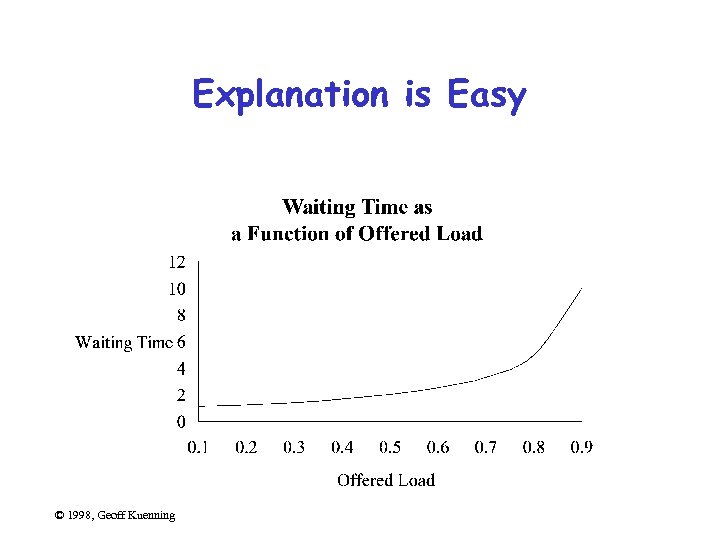 Explanation is Easy

Waiting Time as
a Function of Offered Load

12
10
8
Waiting Time 6
4
2
0

0.1 0.2 0.3 0.4 0.5 0.6 0.7 0.8 0.9

Offered Load

© 1998, Geoff Kuenning